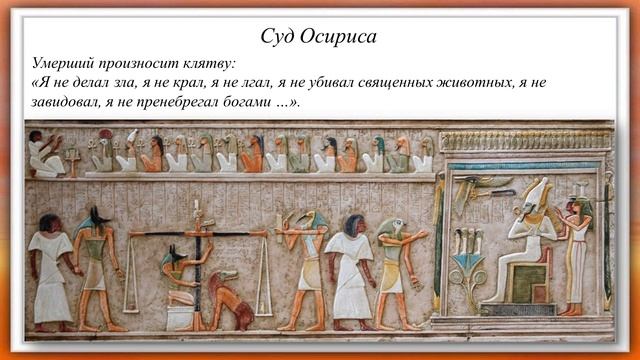 Суд Осириса

Умерший произносит клятву:
«Я не делал зла, я не крал, я не лгал, я не убивал священных животных, я не завидовал, я не пренебрегал богами ...».